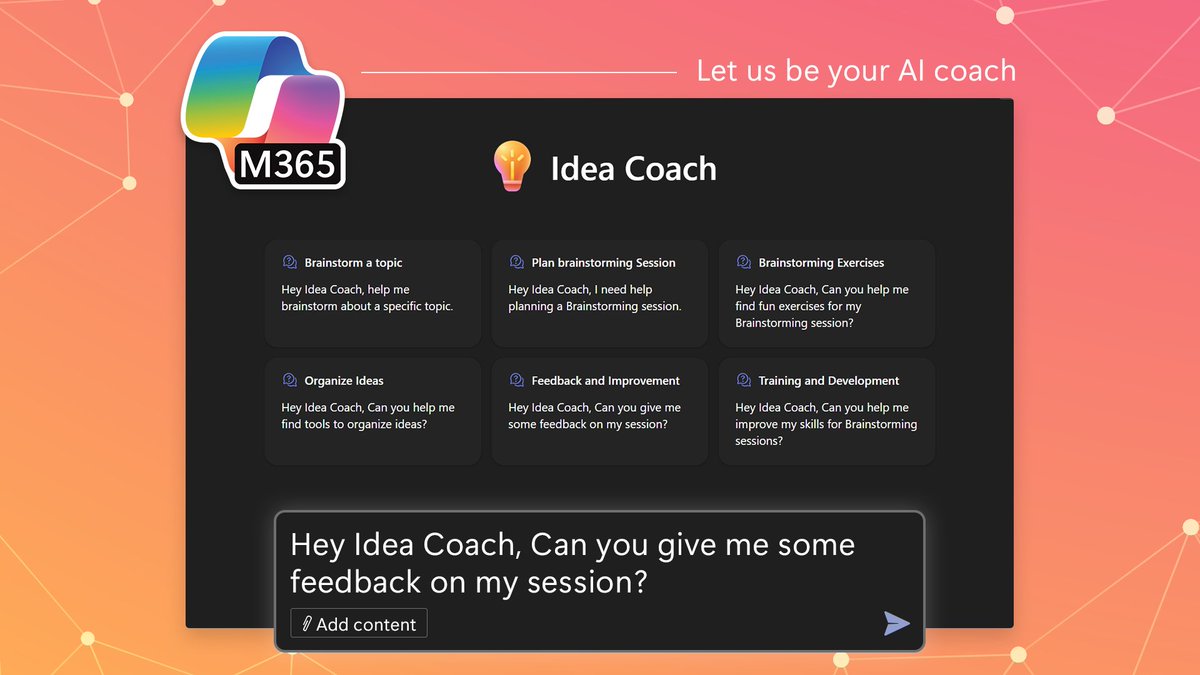 M365

Let us be your AI coach

Idea Coach

Brainstorm a topic
Hey Idea Coach, help me brainstorm about a specific topic.

Plan brainstorming Session
Hey Idea Coach, I need help planning a Brainstorming session.

Brainstorming Exercises
Hey Idea Coach, Can you help me find fun exercises for my Brainstorming session?

Organize Ideas
Hey Idea Coach, Can you help me find tools to organize ideas?

Feedback and Improvement
Hey Idea Coach, Can you give me some feedback on my session?

Training and Development
Hey Idea Coach, Can you help me improve my skills for Brainstorming sessions?

Hey Idea Coach, Can you give me some feedback on my session?

Add content